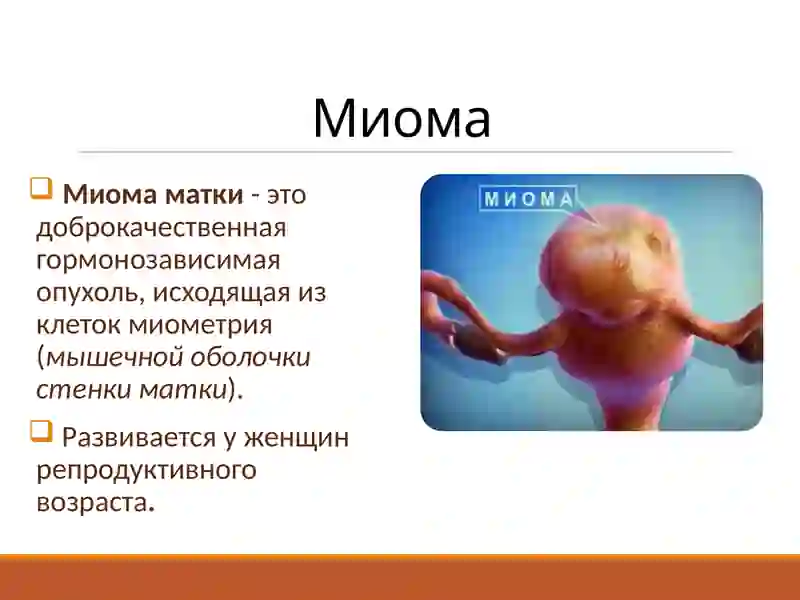 Миома

Миома матки - это доброкачественная гормонозависимая опухоль, исходящая из клеток миометрия (мышечной оболочки стенки матки).

Развивается у женщин репродуктивного возраста.

МИОМА